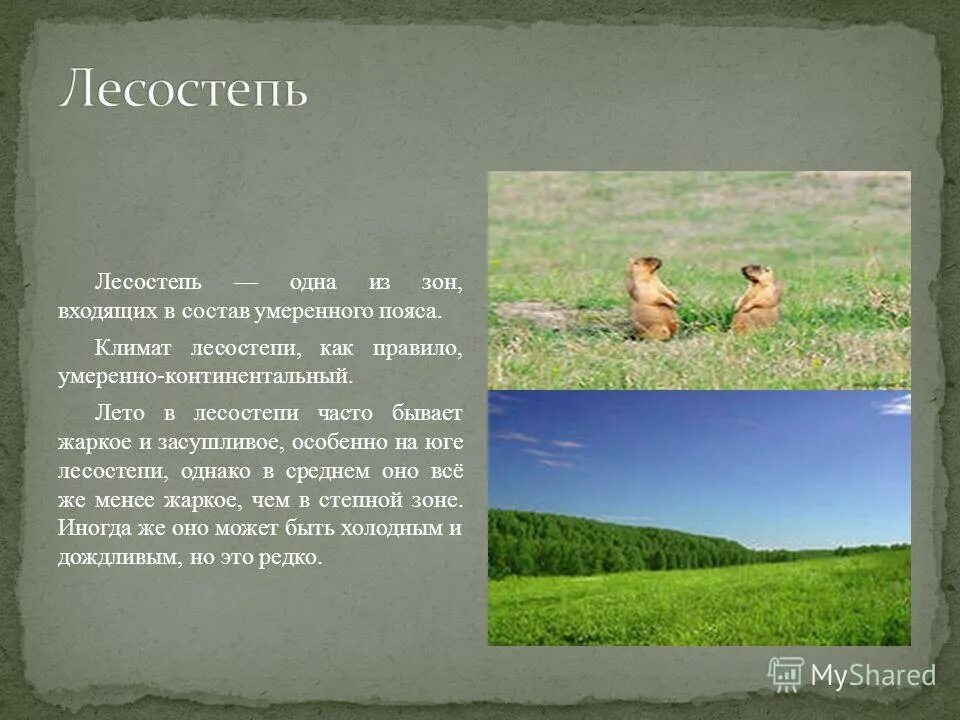 Лесостепь

Лесостепь — одна из зон, входящих в состав умеренного пояса.

Климат лесостепи, как правило, умеренно-континентальный.

Лето в лесостепи часто бывает жаркое и засушливое, особенно на юге лесостепи, однако в среднем оно всё же менее жаркое, чем в степной зоне. Иногда же оно может быть холодным и дождливым, но это редко.

MyShared